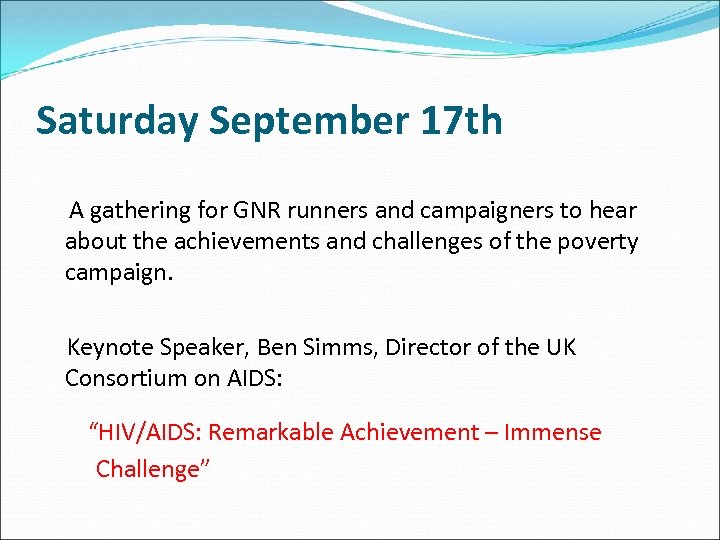 Saturday September 17th

A gathering for GNR runners and campaigners to hear about the achievements and challenges of the poverty campaign.

Keynote Speaker, Ben Simms, Director of the UK Consortium on AIDS:

“HIV/AIDS: Remarkable Achievement – Immense Challenge”